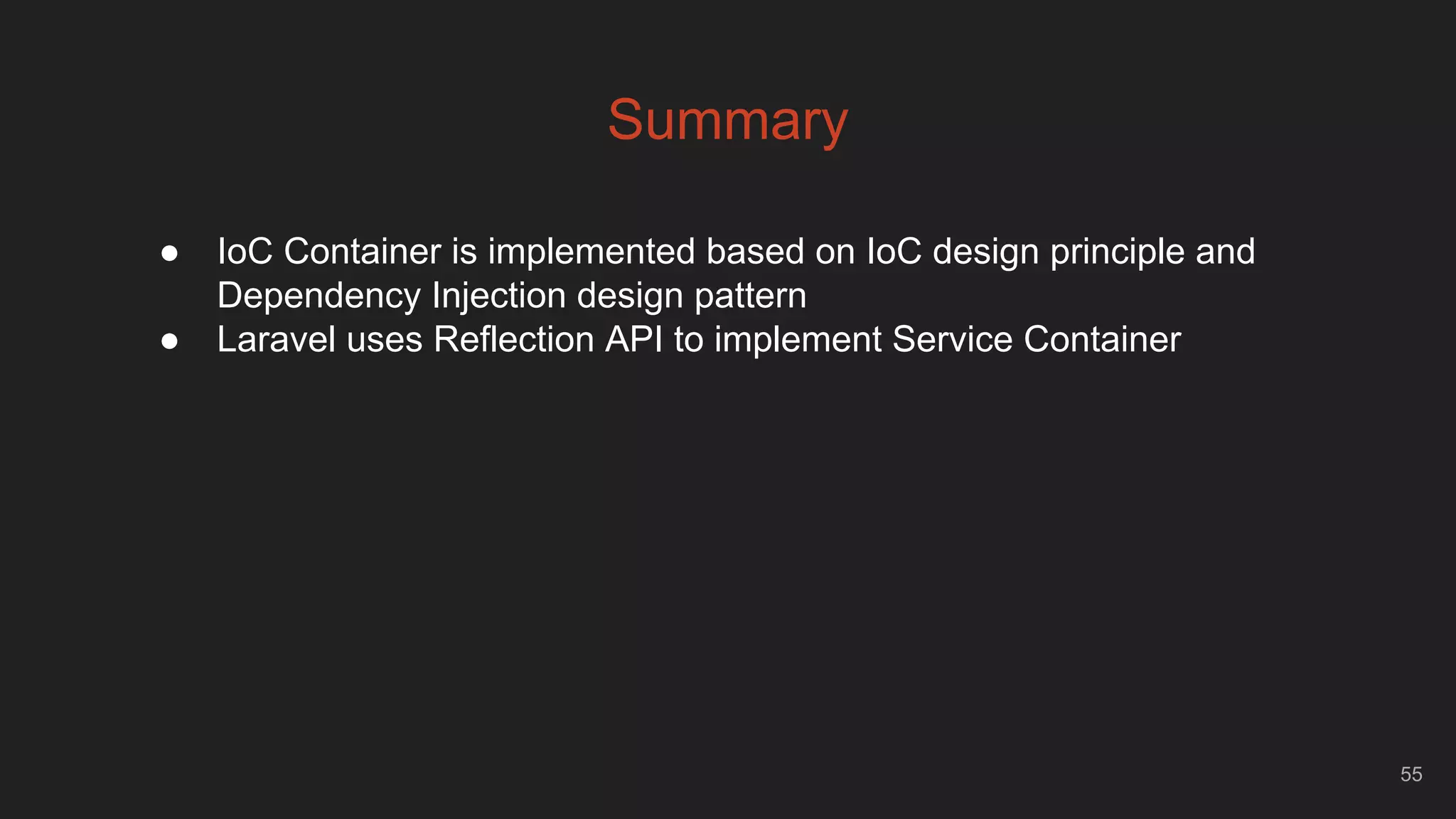 Summary

● IoC Container is implemented based on IoC design principle and Dependency Injection design pattern
● Laravel uses Reflection API to implement Service Container

55